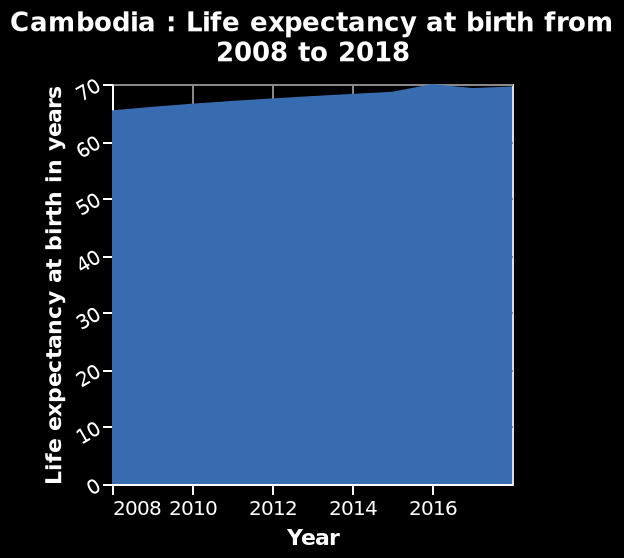 Cambodia : Life expectancy at birth from 2008 to 2018

Life expectancy at birth in years

70
60
50
40
30
20
10
0

2008 2010 2012 2014 2016

Year